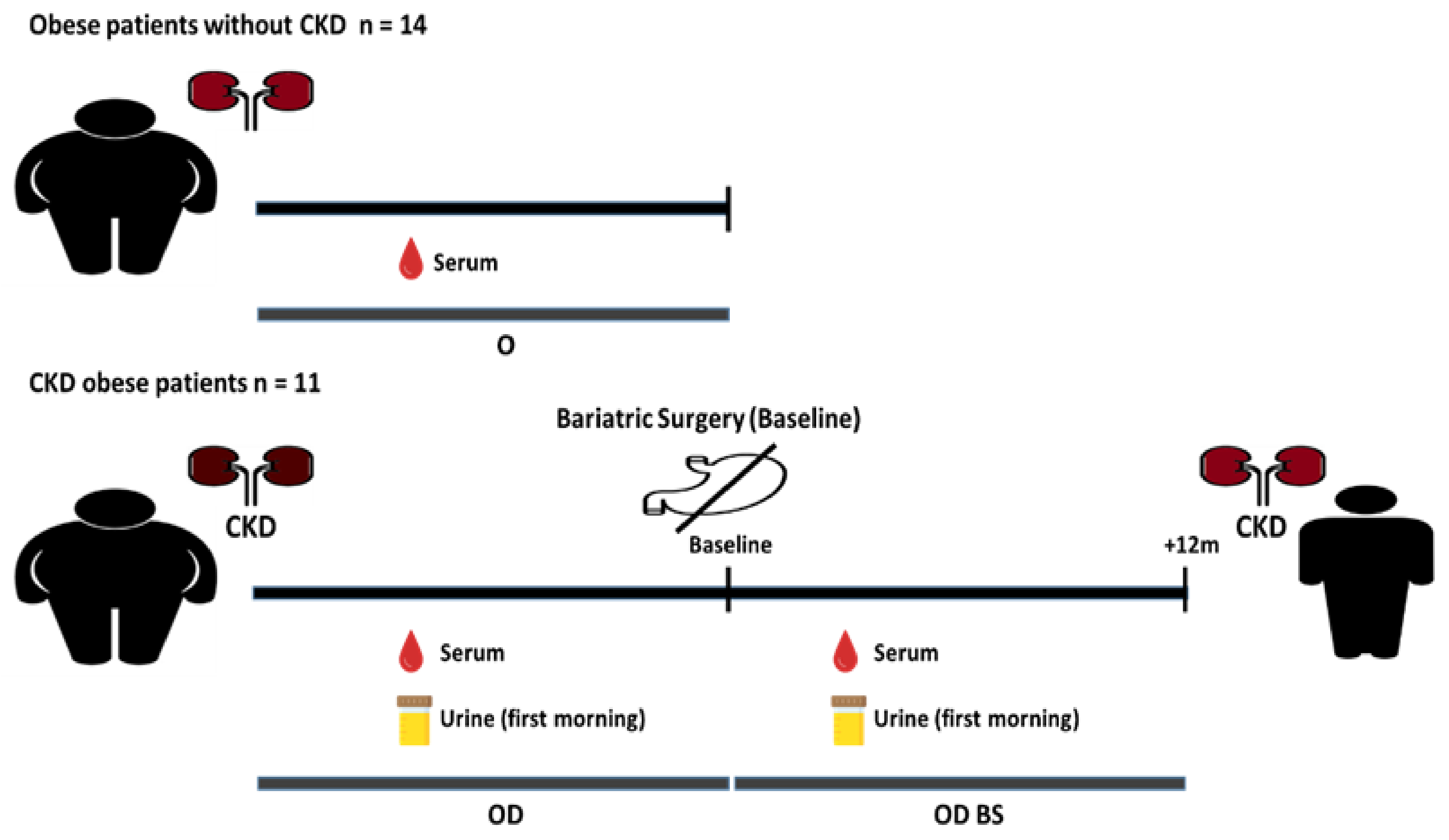 Obese patients without CKD n = 14

Serum

O

CKD obese patients n = 11

Bariatric Surgery (Baseline)

CKD

Baseline

+12m

CKD

Serum

Urine (first morning)

Serum

Urine (first morning)

OD

OD BS